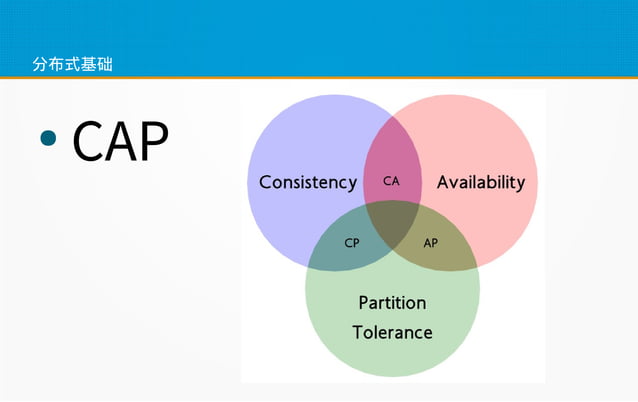 分布式基础

• CAP

Consistency

CA

Availability

CP

AP

Partition Tolerance